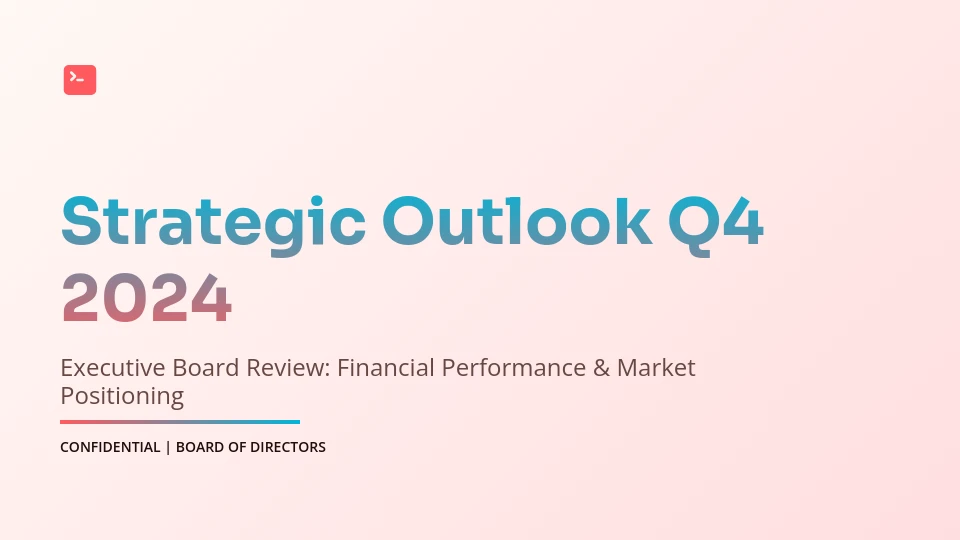 Strategic Outlook Q4 2024

Executive Board Review: Financial Performance & Market Positioning

CONFIDENTIAL | BOARD OF DIRECTORS